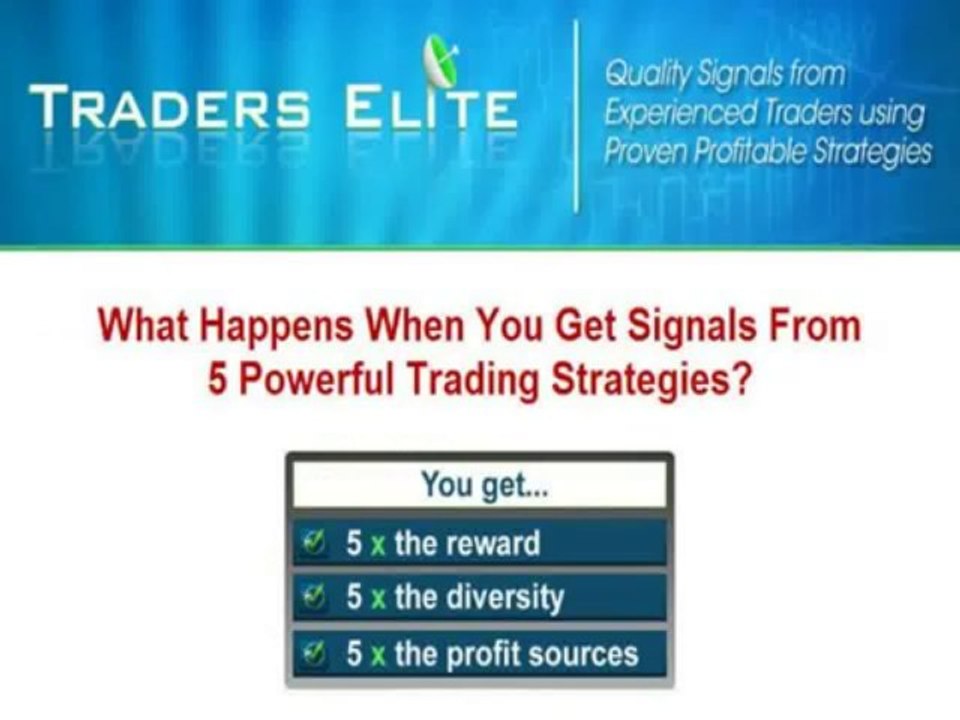 TRADERS ELITE

Quality Signals from Experienced Traders using Proven Profitable Strategies

What Happens When You Get Signals From 5 Powerful Trading Strategies?

You get...

5 x the reward

5 x the diversity

5 x the profit sources